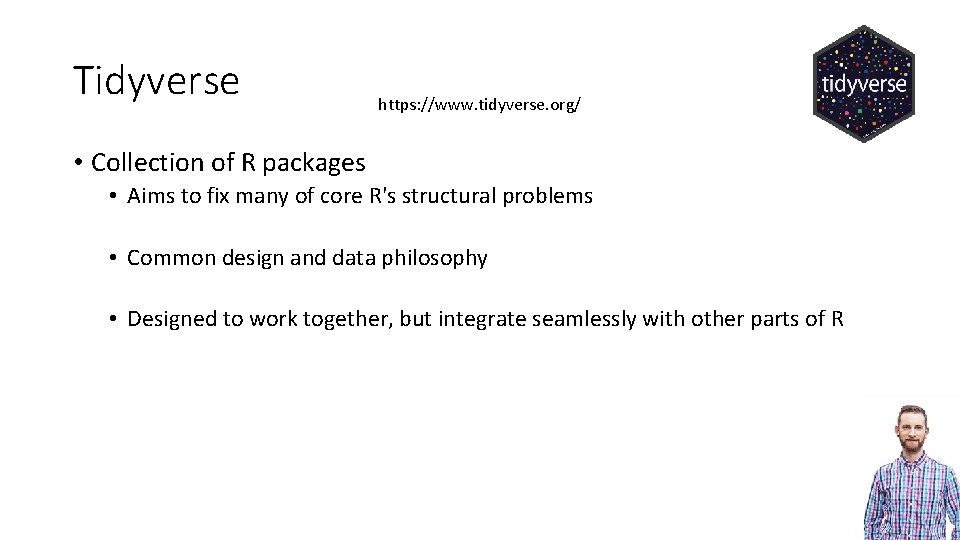 Tidyverse

https://www.tidyverse.org/

tidyverse

• Collection of R packages
• Aims to fix many of core R's structural problems
• Common design and data philosophy
• Designed to work together, but integrate seamlessly with other parts of R